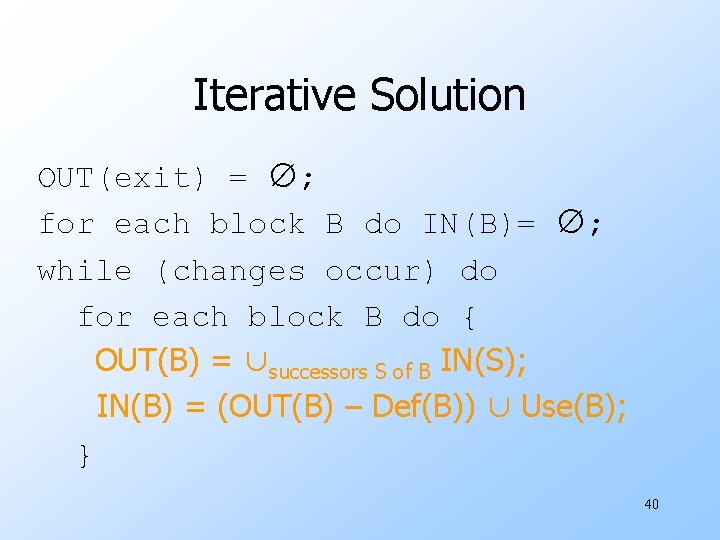 Iterative Solution

OUT(exit) = $\emptyset$;
for each block B do IN(B)= $\emptyset$;
while (changes occur) do
for each block B do {
OUT(B) = $\cup_{\text{successors S of B}}$ IN(S);
IN(B) = (OUT(B) – Def(B)) $\cup$ Use(B);
}

40